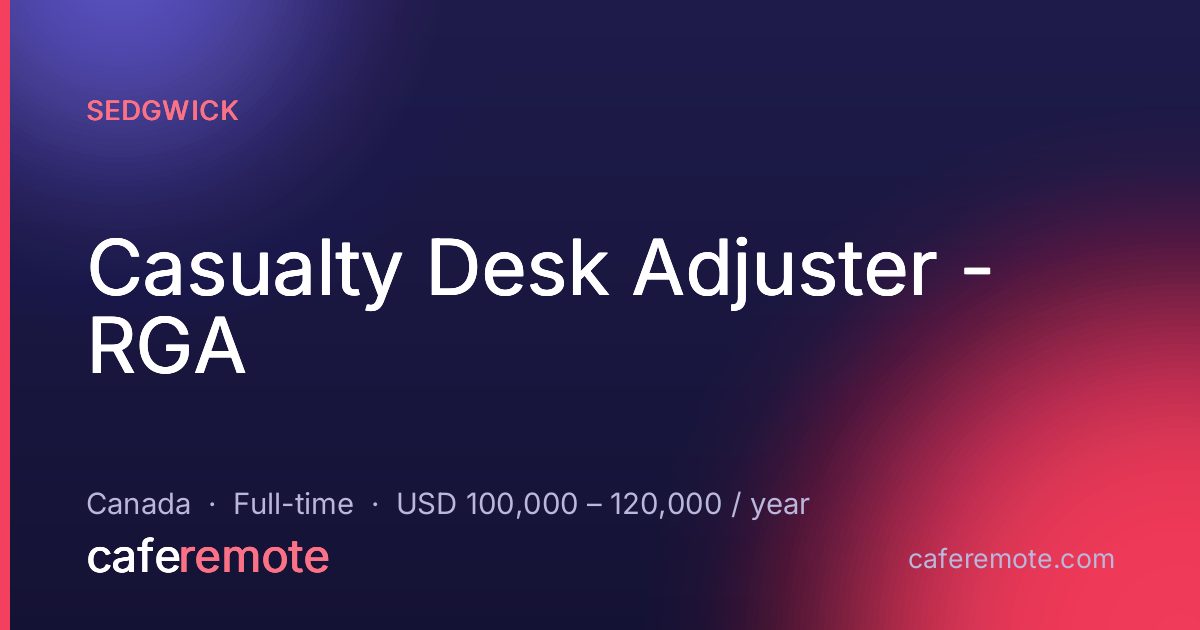 SEDGWICK

Casualty Desk Adjuster - RGA

Canada · Full-time · USD 100,000 – 120,000 / year

caferemote

caferemote.com